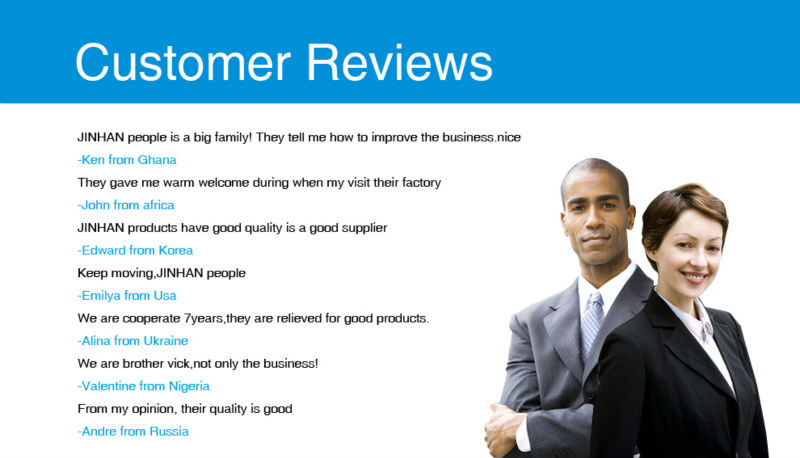 Customer Reviews

JINHAN people is a big family! They tell me how to improve the business.nice

-Ken from Ghana

They gave me warm welcome during when my visit their factory

-John from africa

JINHAN products have good quality is a good supplier

-Edward from Korea

Keep moving,JINHAN people

-Emilya from Usa

We are cooperate 7years,they are relieved for good products.

-Alina from Ukraine

We are brother vick,not only the business!

-Valentine from Nigeria

From my opinion, their quality is good

-Andre from Russia